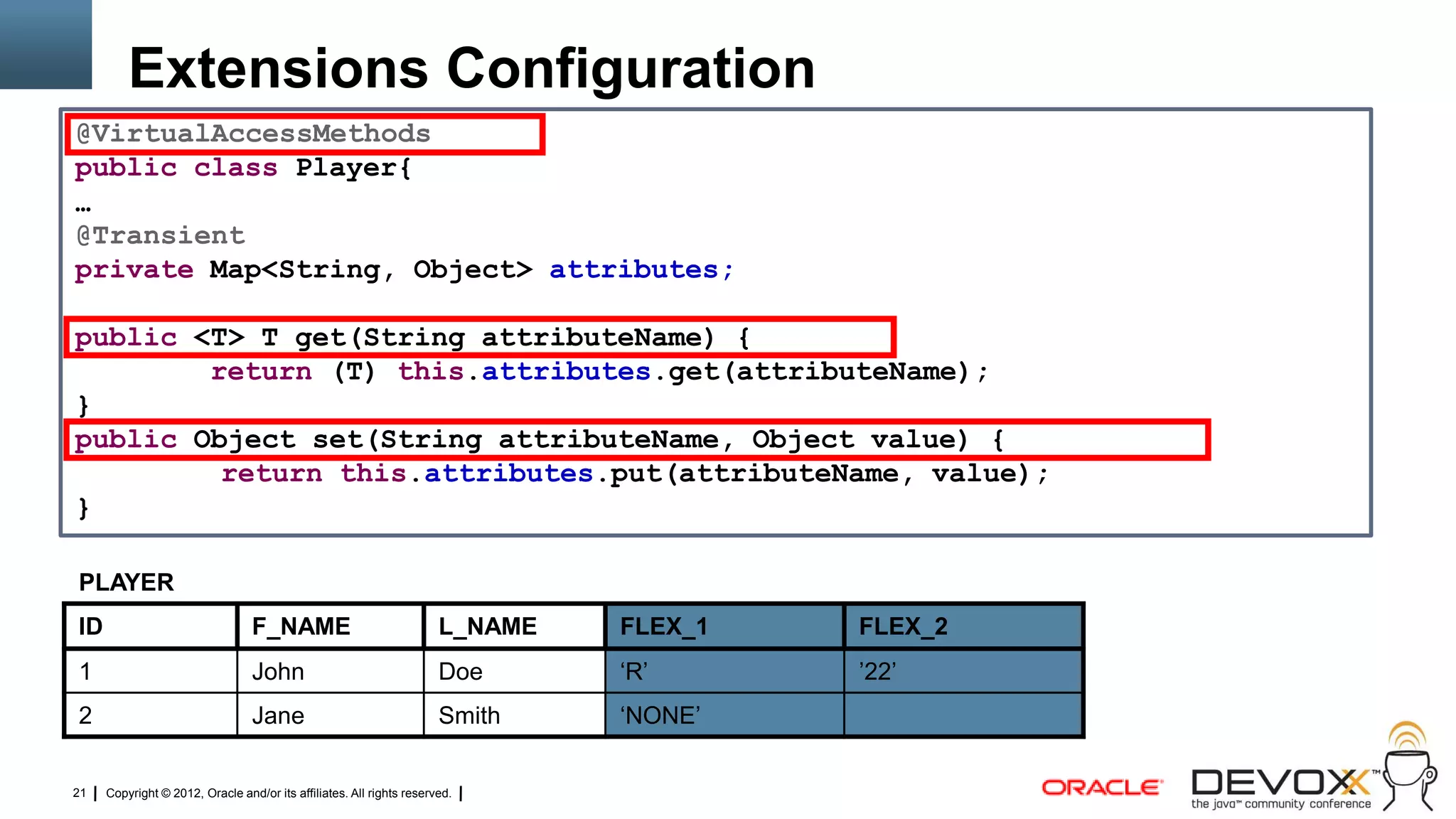 Extensions Configuration

@VirtualAccessMethods
public class Player{
…
@Transient
private Map<String, Object> attributes;

public <T> T get(String attributeName) {
return (T) this.attributes.get(attributeName);
}
public Object set(String attributeName, Object value) {
return this.attributes.put(attributeName, value);
}

PLAYER

| ID | F_NAME | L_NAME | FLEX_1 | FLEX_2 |
|---|---|---|---|---|
| 1 | John | Doe | ‘R’ | ’22’ |
| 2 | Jane | Smith | ‘NONE’ | |

21 | Copyright © 2012, Oracle and/or its affiliates. All rights reserved. |

ORACLE

DEVOXX™
the java™ community conference